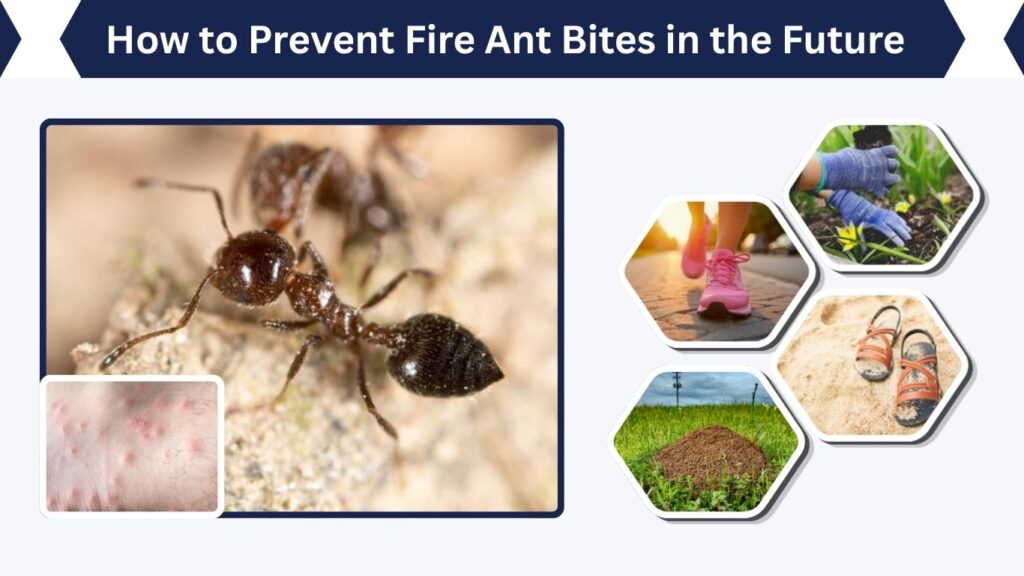 How to Prevent Fire Ant Bites in the Future